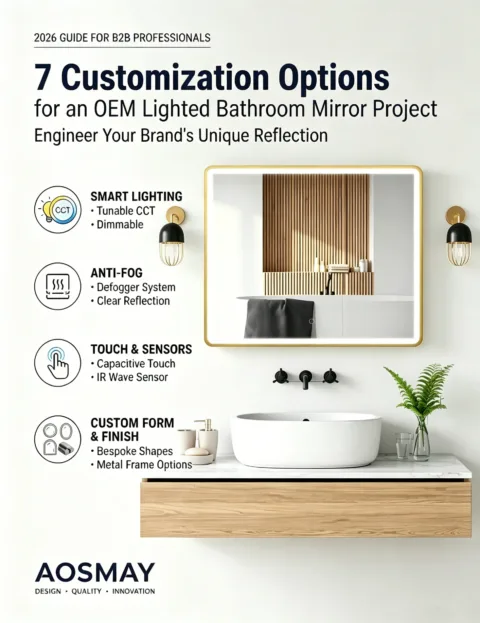 2026 GUIDE FOR B2B PROFESSIONALS

7 Customization Options
for an OEM Lighted Bathroom Mirror Project
Engineer Your Brand's Unique Reflection

CCT

SMART LIGHTING
• Tunable CCT
• Dimmable

ANTI-FOG
• Defogger System
• Clear Reflection

TOUCH & SENSORS
• Capacitive Touch
• IR Wave Sensor

CUSTOM FORM & FINISH
• Bespoke Shapes
• Metal Frame Options

AOSMAY
DESIGN • QUALITY • INNOVATION